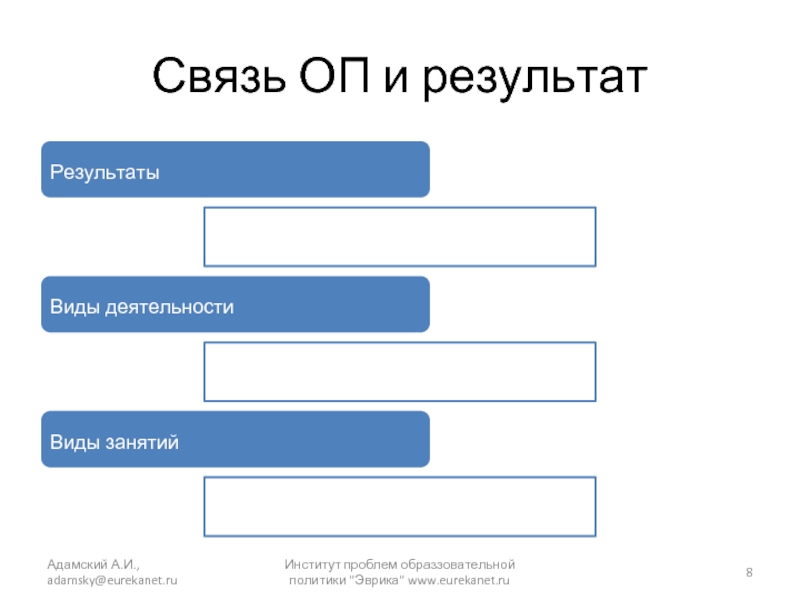 Связь ОП и результат

Результаты

Виды деятельности

Виды занятий

Адамский А.И., adamsky@eurekanet.ru

Институт проблем образзовательной политики "Эврика" www.eurekanet.ru

8